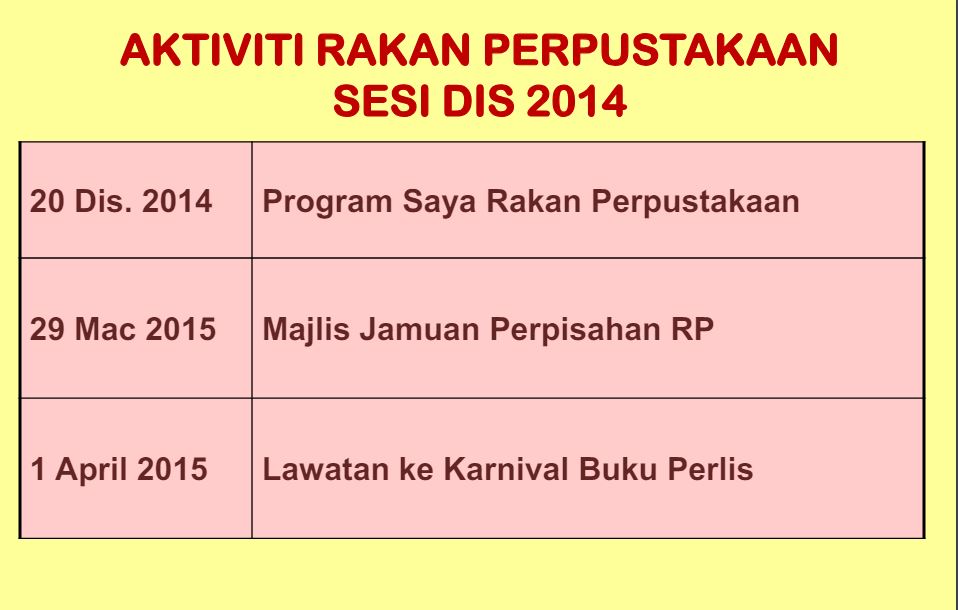 AKTIVITI RAKAN PERPUSTAKAAN
SESI DIS 2014

| | |
|---|---|
| 20 Dis. 2014 | Program Saya Rakan Perpustakaan |
| 29 Mac 2015 | Majlis Jamuan Perpisahan RP |
| 1 April 2015 | Lawatan ke Karnival Buku Perlis |